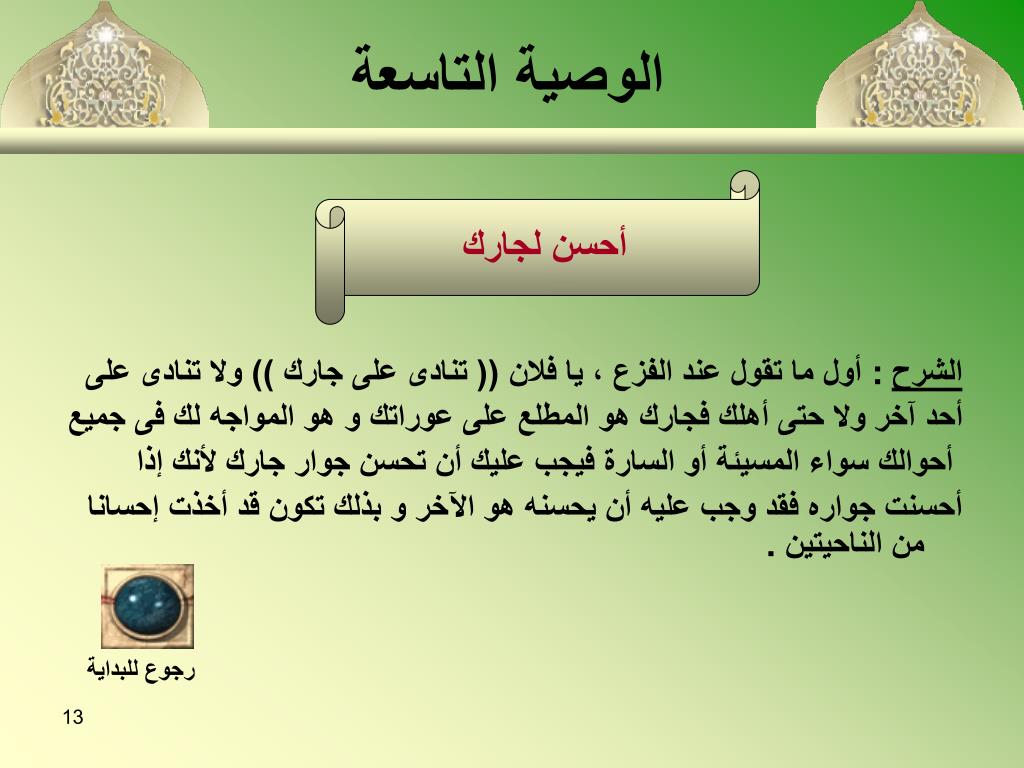 الوصية التاسعة

أحسن لجارك

الشرح : أول ما تقول عند الفزع ، يا فلان (( تنادى على جارك )) ولا تنادى على أحد آخر ولا حتى أهلك فجارك هو المطلع على عوراتك و هو المواجه لك فى جميع أحوالك سواء المسيئة أو السارة فيجب عليك أن تحسن جوار جارك لأنك إذا أحسنت جواره فقد وجب عليه أن يحسنه هو الآخر و بذلك تكون قد أخذت إحسانا من الناحيتين .

رجوع للبداية

13